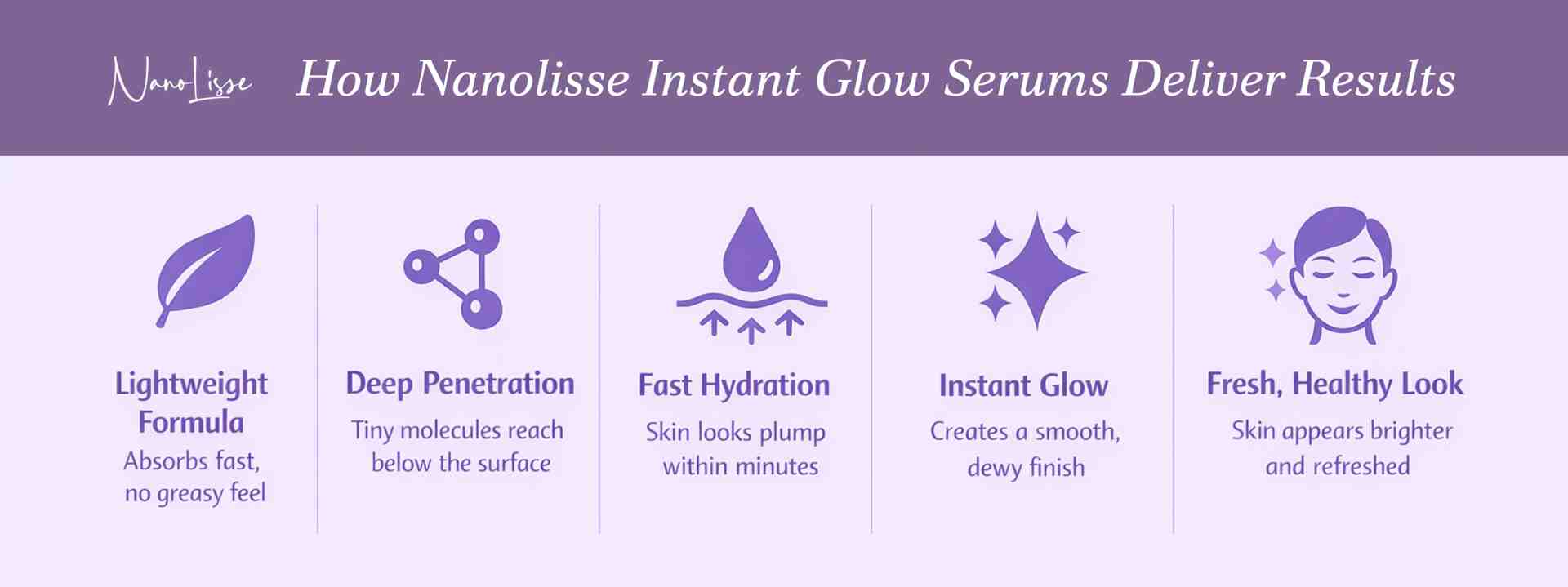 NanoLisse How Nanolisse Instant Glow Serums Deliver Results

Lightweight Formula
Absorbs fast, no greasy feel

Deep Penetration
Tiny molecules reach below the surface

Fast Hydration
Skin looks plump within minutes

Instant Glow
Creates a smooth, dewy finish

Fresh, Healthy Look
Skin appears brighter and refreshed